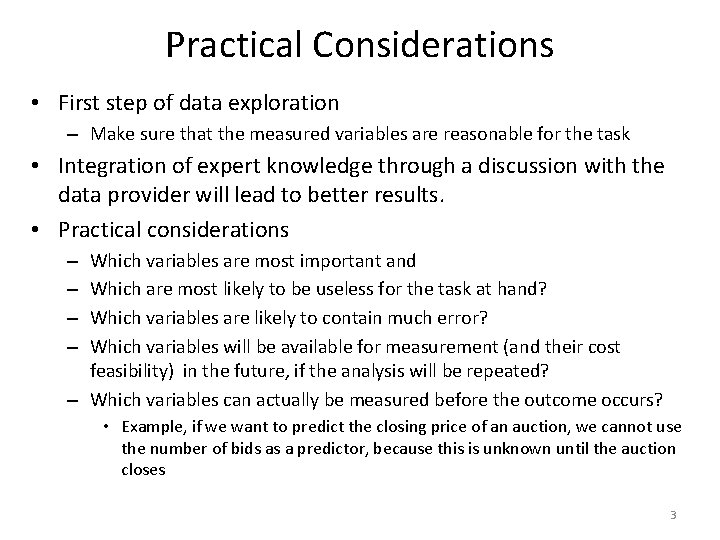 Practical Considerations

• First step of data exploration
– Make sure that the measured variables are reasonable for the task

• Integration of expert knowledge through a discussion with the data provider will lead to better results.

• Practical considerations
– Which variables are most important and
– Which are most likely to be useless for the task at hand?
– Which variables are likely to contain much error?
– Which variables will be available for measurement (and their cost feasibility) in the future, if the analysis will be repeated?
– Which variables can actually be measured before the outcome occurs?
• Example, if we want to predict the closing price of an auction, we cannot use the number of bids as a predictor, because this is unknown until the auction closes

3